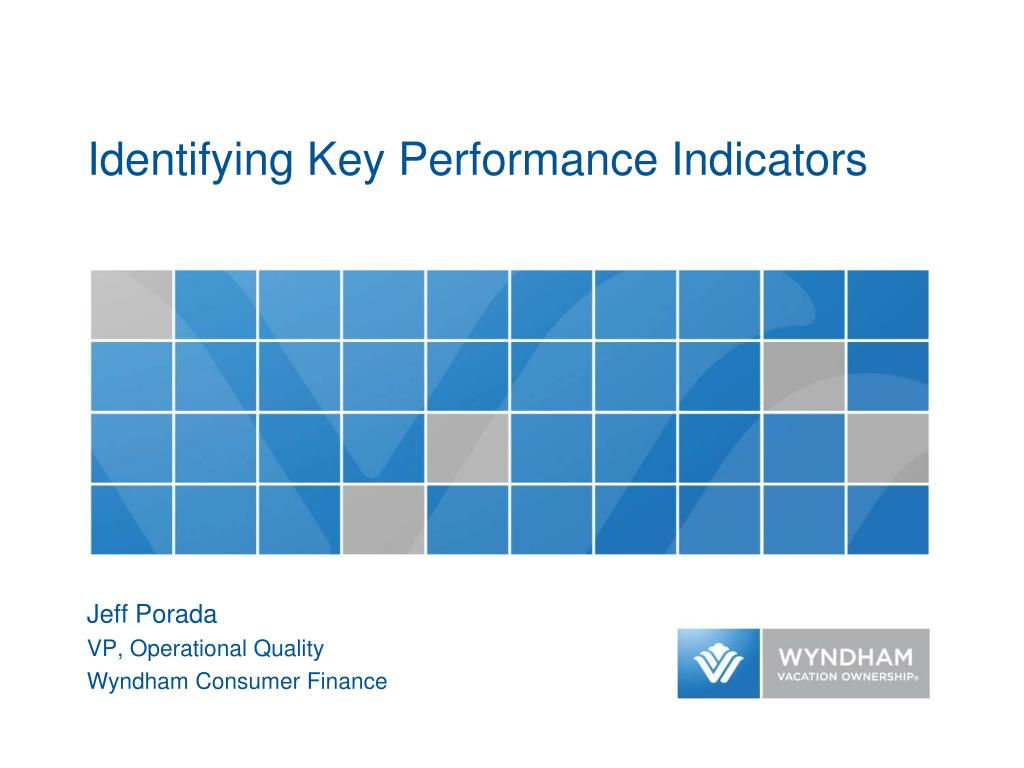 Identifying Key Performance Indicators

Jeff Porada
VP, Operational Quality
Wyndham Consumer Finance

WYNDHAM
VACATION OWNERSHIP®